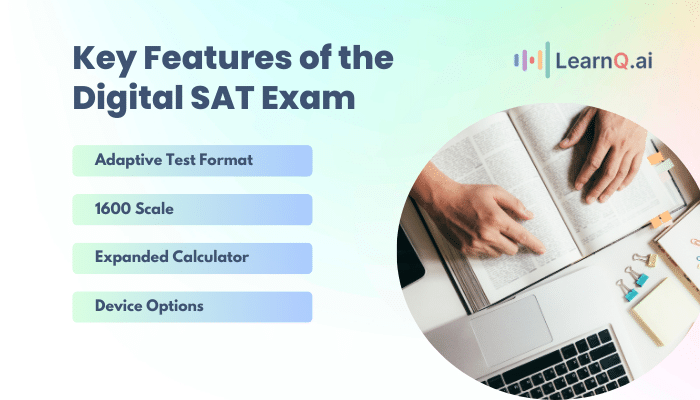 Key Features of the Digital SAT Exam

LearnQ.ai

Adaptive Test Format

1600 Scale

Expanded Calculator

Device Options